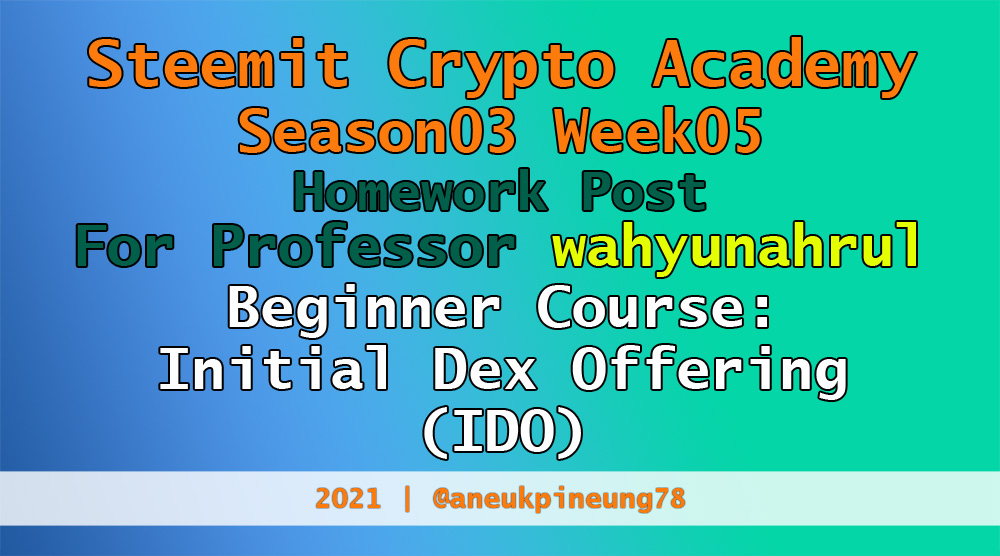 Steemit Crypto Academy
Season03 Week05
Homework Post
For Professor wahyunahrul
Beginner Course:
Initial Dex Offering
(IDO)

2021 | @aneukpineung78